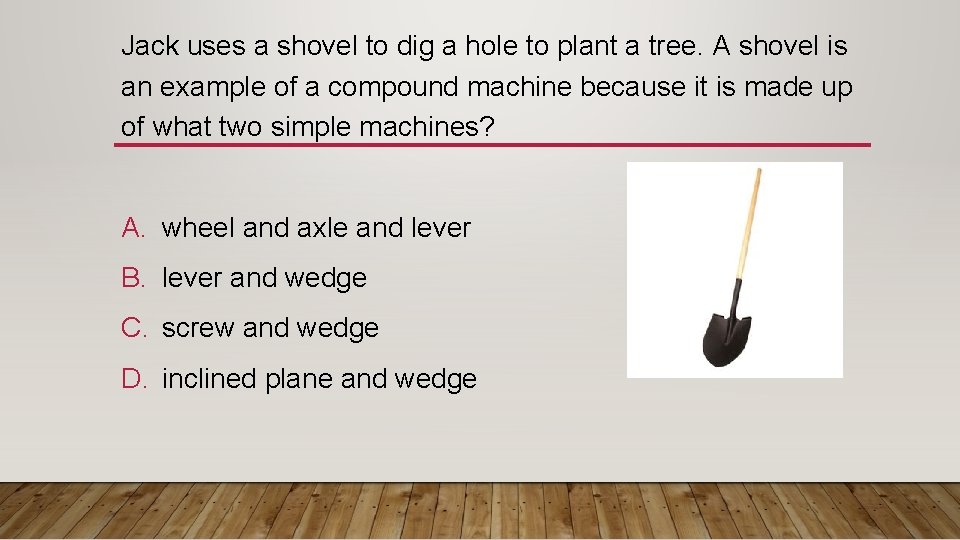 Jack uses a shovel to dig a hole to plant a tree. A shovel is an example of a compound machine because it is made up of what two simple machines?

A. wheel and axle and lever
B. lever and wedge
C. screw and wedge
D. inclined plane and wedge